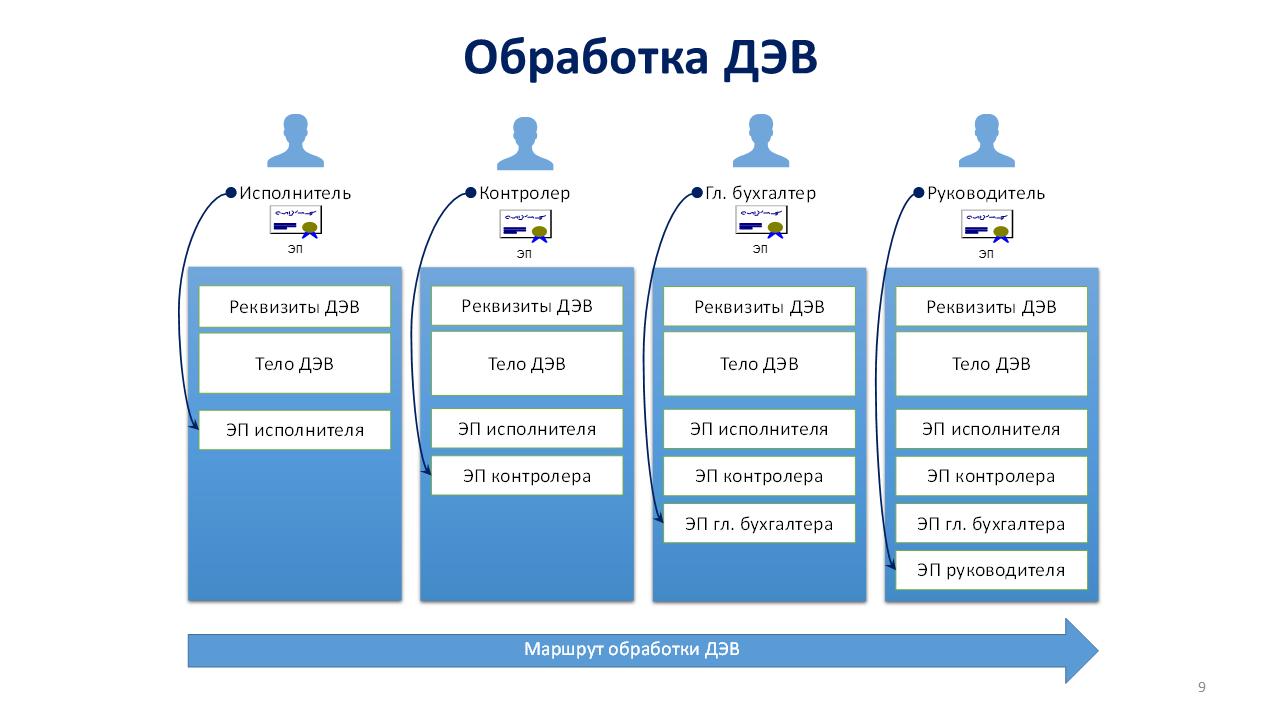 Обработка ДЭВ

Исполнитель

ЭП

Реквизиты ДЭВ

Тело ДЭВ

ЭП исполнителя

Контролер

ЭП

Реквизиты ДЭВ

Тело ДЭВ

ЭП исполнителя

ЭП контролера

Гл. бухгалтер

ЭП

Реквизиты ДЭВ

Тело ДЭВ

ЭП исполнителя

ЭП контролера

ЭП гл. бухгалтера

Руководитель

ЭП

Реквизиты ДЭВ

Тело ДЭВ

ЭП исполнителя

ЭП контролера

ЭП гл. бухгалтера

ЭП руководителя

Маршрут обработки ДЭВ

9